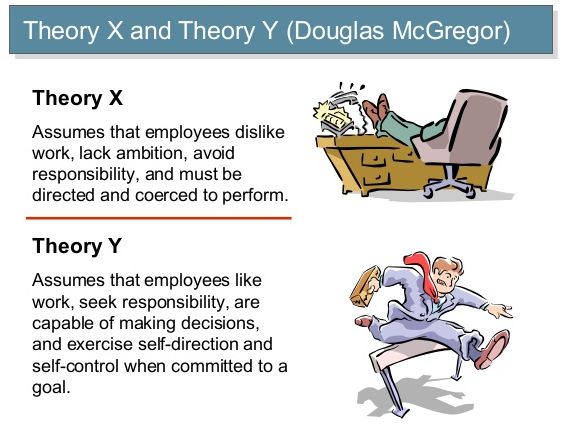 Theory X and Theory Y (Douglas McGregor)

Theory X

Assumes that employees dislike work, lack ambition, avoid responsibility, and must be directed and coerced to perform.

Theory Y

Assumes that employees like work, seek responsibility, are capable of making decisions, and exercise self-direction and self-control when committed to a goal.